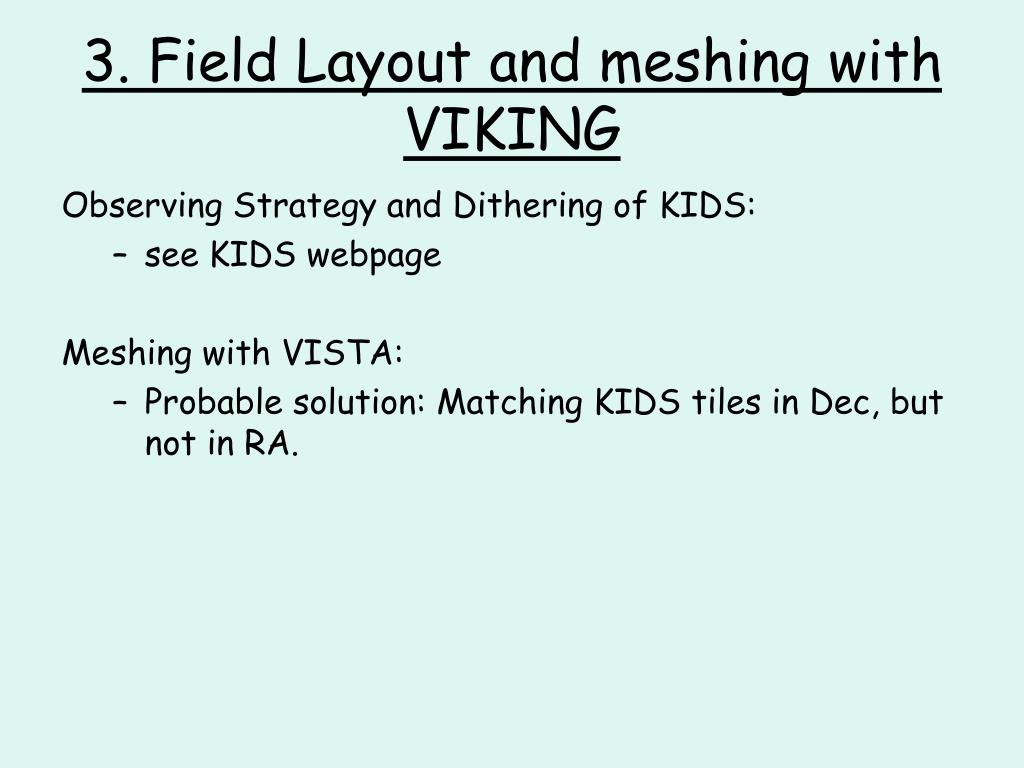 3. Field Layout and meshing with VIKING

Observing Strategy and Dithering of KIDS:
– see KIDS webpage

Meshing with VISTA:
– Probable solution: Matching KIDS tiles in Dec, but not in RA.